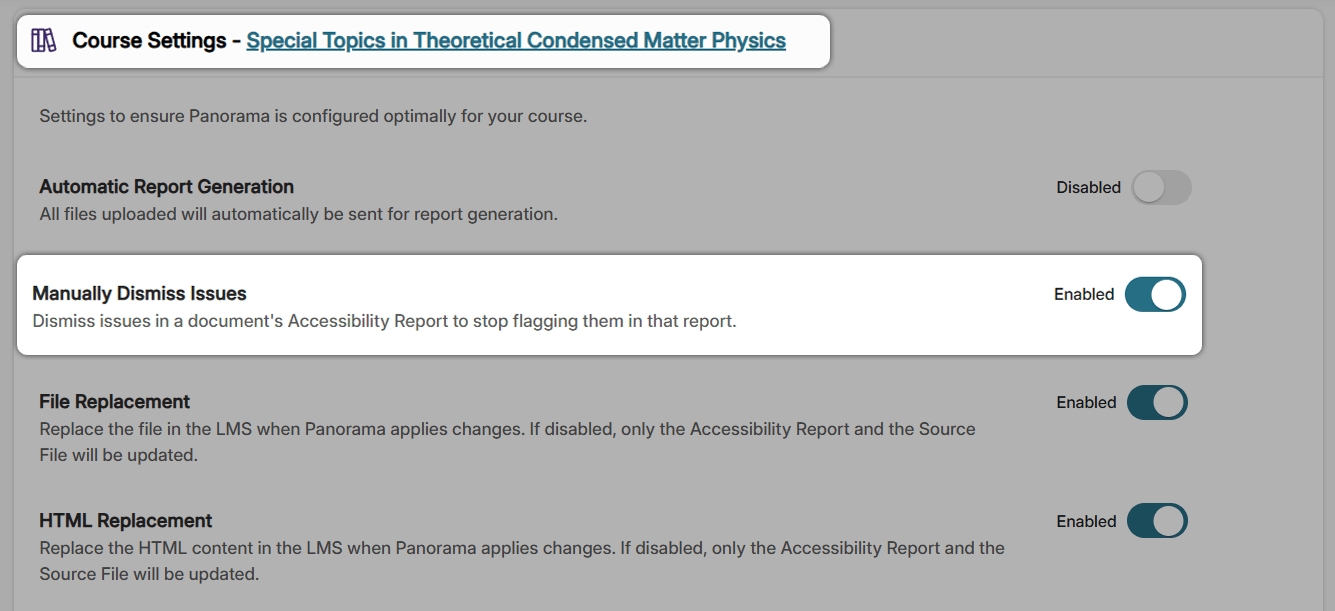 Course Settings - Special Topics in Theoretical Condensed Matter Physics

Settings to ensure Panorama is configured optimally for your course.

Automatic Report Generation
All files uploaded will automatically be sent for report generation.

Disabled

Manually Dismiss Issues
Dismiss issues in a document's Accessibility Report to stop flagging them in that report.

Enabled

File Replacement
Replace the file in the LMS when Panorama applies changes. If disabled, only the Accessibility Report and the Source File will be updated.

Enabled

HTML Replacement
Replace the HTML content in the LMS when Panorama applies changes. If disabled, only the Accessibility Report and the Source File will be updated.

Enabled